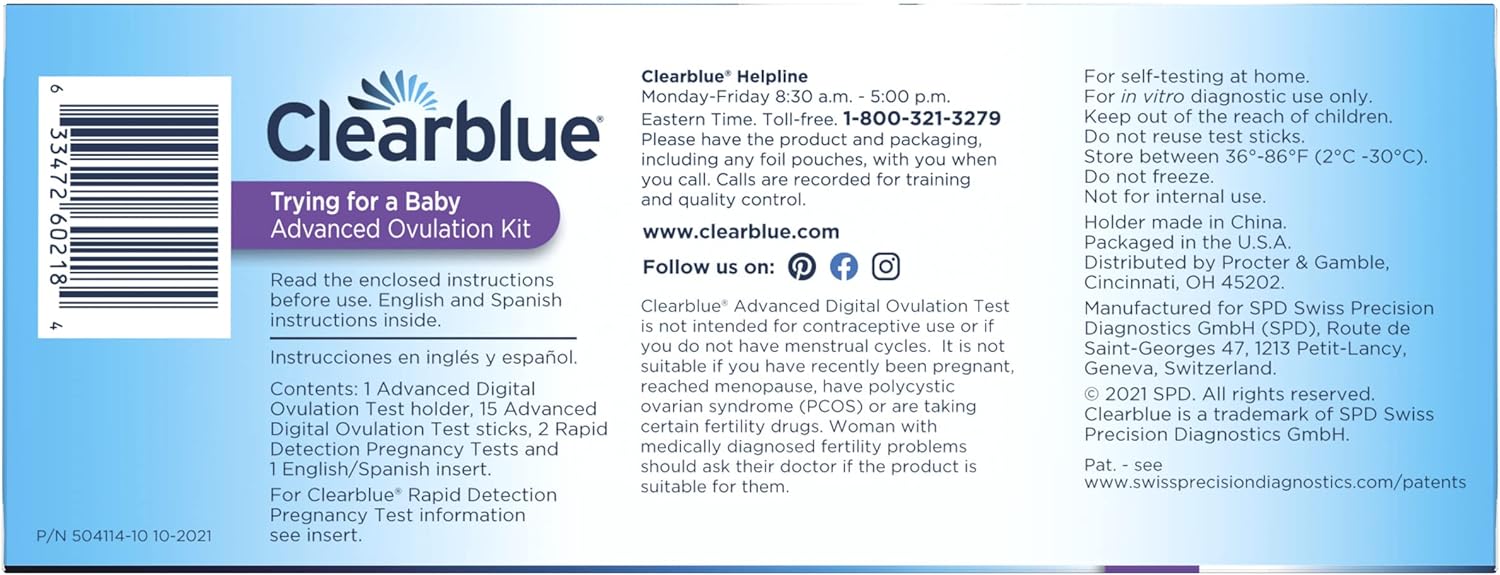 6 33472 60218 4

Clearblue®

Trying for a Baby
Advanced Ovulation Kit

Read the enclosed instructions before use. English and Spanish instructions inside.

Instrucciones en inglés y español.

Contents: 1 Advanced Digital Ovulation Test holder, 15 Advanced Digital Ovulation Test sticks, 2 Rapid Detection Pregnancy Tests and 1 English/Spanish insert.

For Clearblue® Rapid Detection Pregnancy Test information see insert.

P/N 504114-10 10-2021

Clearblue® Helpline
Monday-Friday 8:30 a.m. - 5:00 p.m. Eastern Time. Toll-free. 1-800-321-3279
Please have the product and packaging, including any foil pouches, with you when you call. Calls are recorded for training and quality control.

www.clearblue.com

Follow us on:

Clearblue® Advanced Digital Ovulation Test is not intended for contraceptive use or if you do not have menstrual cycles. It is not suitable if you have recently been pregnant, reached menopause, have polycystic ovarian syndrome (PCOS) or are taking certain fertility drugs. Woman with medically diagnosed fertility problems should ask their doctor if the product is suitable for them.

For self-testing at home.
For in vitro diagnostic use only.
Keep out of the reach of children.
Do not reuse test sticks.
Store between 36°-86°F (2°C -30°C).
Do not freeze.
Not for internal use.

Holder made in China.
Packaged in the U.S.A.
Distributed by Procter & Gamble, Cincinnati, OH 45202.

Manufactured for SPD Swiss Precision Diagnostics GmbH (SPD), Route de Saint-Georges 47, 1213 Petit-Lancy, Geneva, Switzerland.

© 2021 SPD. All rights reserved.
Clearblue is a trademark of SPD Swiss Precision Diagnostics GmbH.

Pat. - see
www.swissprecisiondiagnostics.com/patents